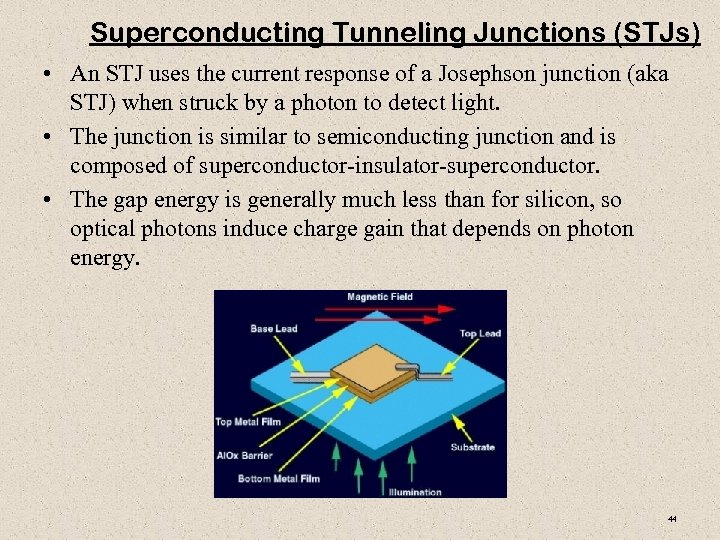 Superconducting Tunneling Junctions (STJs)

• An STJ uses the current response of a Josephson junction (aka STJ) when struck by a photon to detect light.

• The junction is similar to semiconducting junction and is composed of superconductor-insulator-superconductor.

• The gap energy is generally much less than for silicon, so optical photons induce charge gain that depends on photon energy.

Magnetic Field
Base Lead
Top Lead
Top Metal Film
AlOx Barrier
Bottom Metal Film
Substrate
Illumination

44